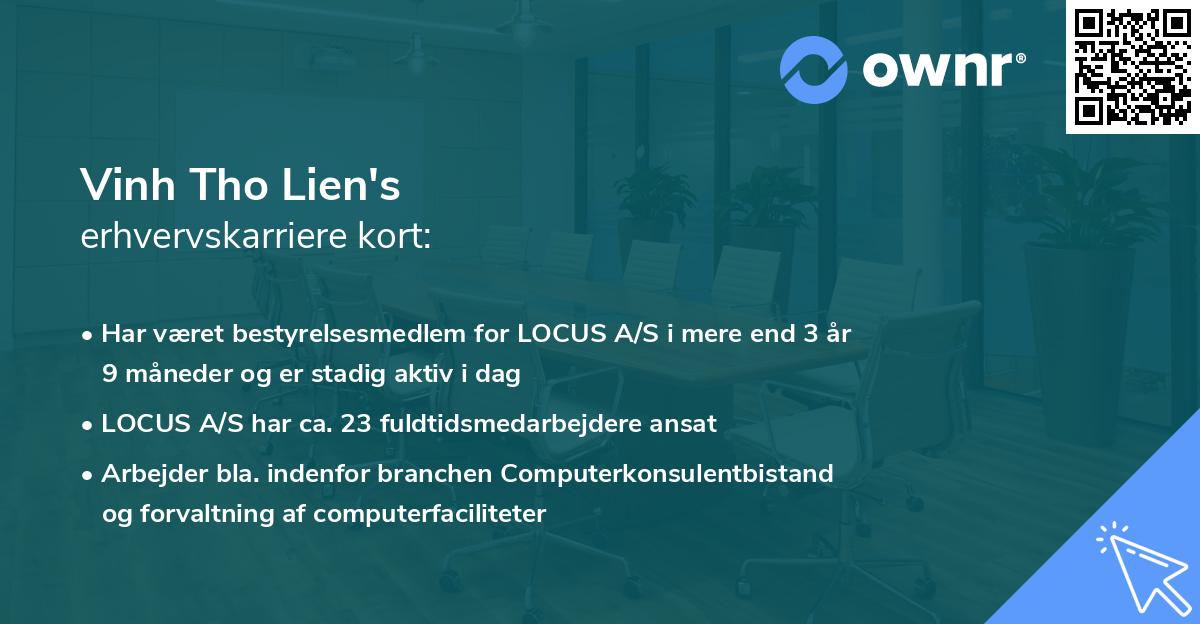 ownr®

Vinh Tho Lien's
erhvervskarriere kort:

• Har været bestyrelsesmedlem for LOCUS A/S i mere end 3 år 9 måneder og er stadig aktiv i dag

• LOCUS A/S har ca. 23 fuldtidsmedarbejdere ansat

• Arbejder bla. indenfor branchen Computerkonsulentbistand og forvaltning af computerfaciliteter